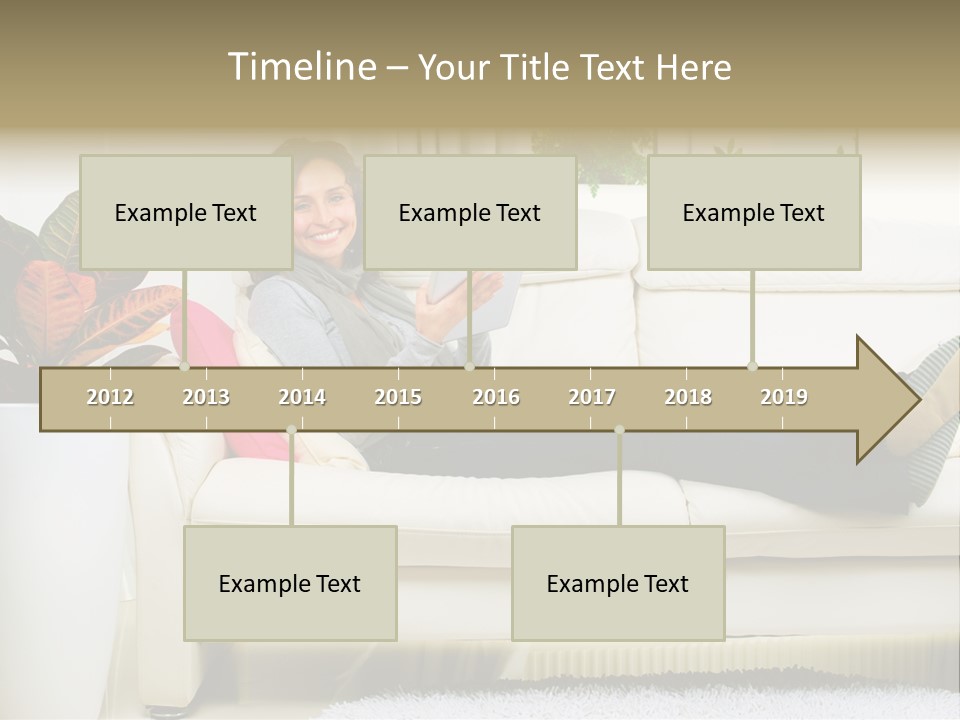 Timeline – Your Title Text Here

Example Text

Example Text

Example Text

2012 2013 2014 2015 2016 2017 2018 2019

Example Text

Example Text